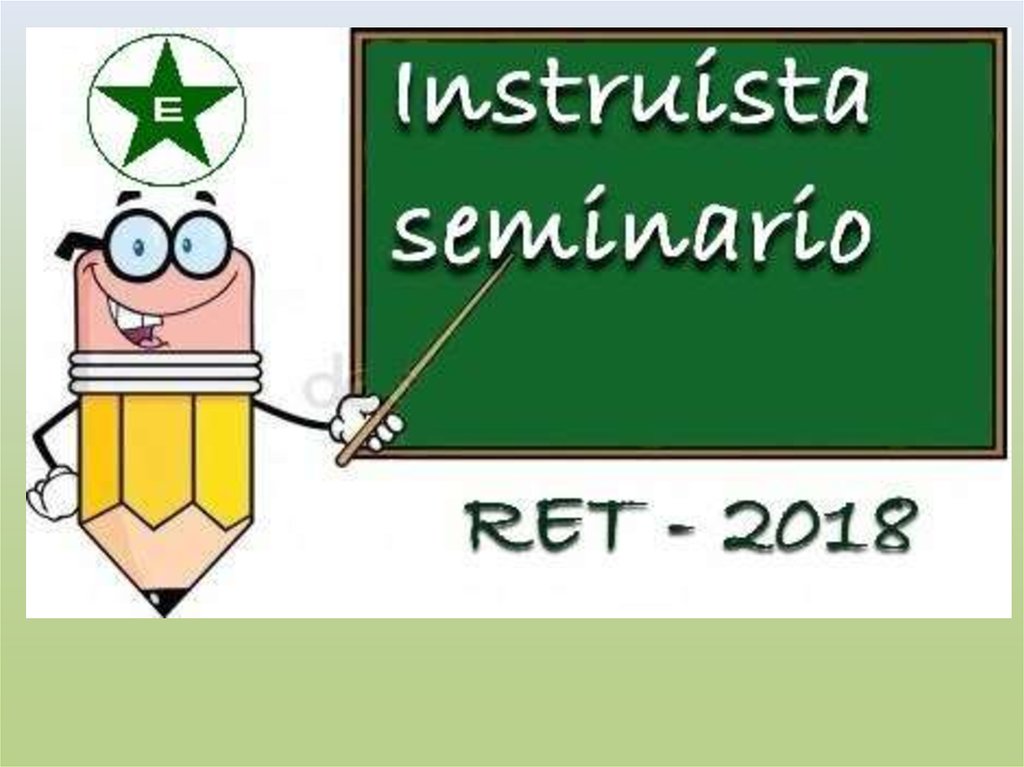 E

Instruista seminario

RET - 2018